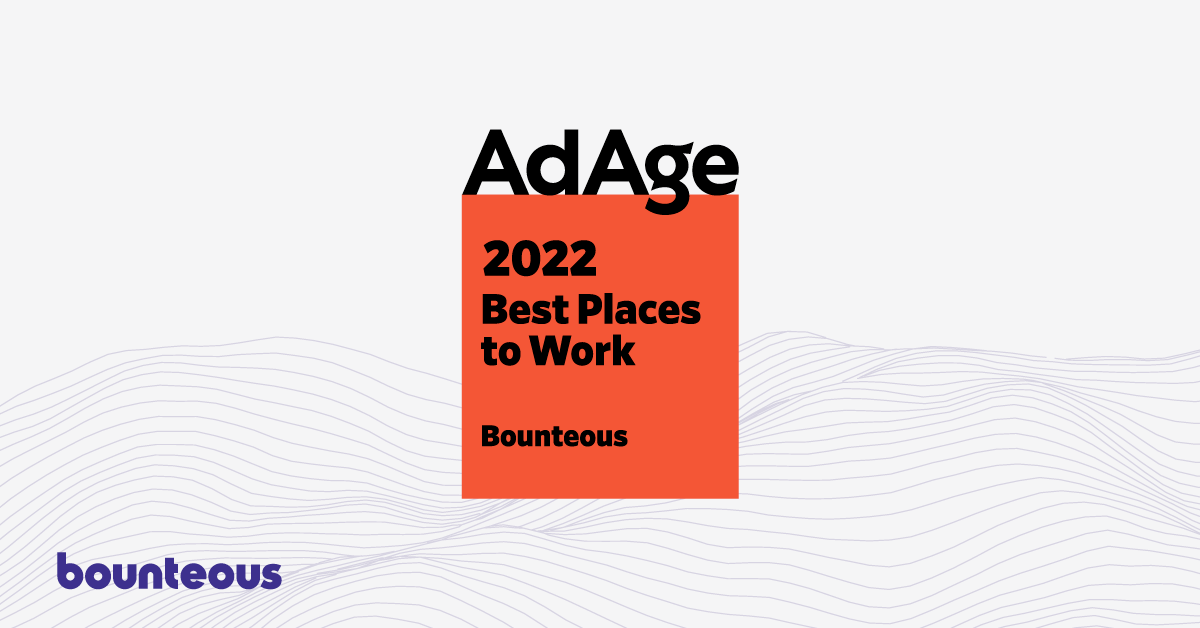 AdAge

2022
Best Places to Work

Bounteous

bounteous